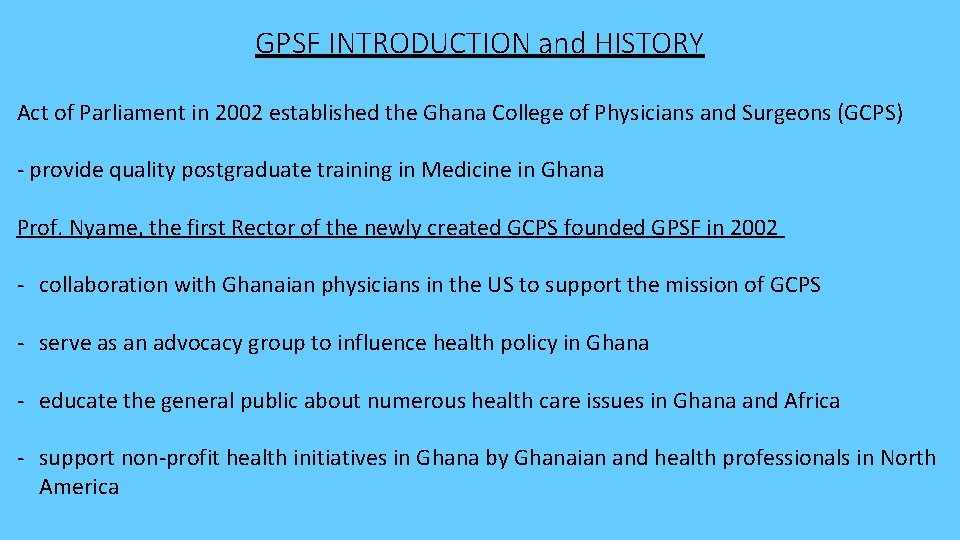 GPSF INTRODUCTION and HISTORY

Act of Parliament in 2002 established the Ghana College of Physicians and Surgeons (GCPS)

- provide quality postgraduate training in Medicine in Ghana

Prof. Nyame, the first Rector of the newly created GCPS founded GPSF in 2002

- collaboration with Ghanaian physicians in the US to support the mission of GCPS

- serve as an advocacy group to influence health policy in Ghana

- educate the general public about numerous health care issues in Ghana and Africa

- support non-profit health initiatives in Ghana by Ghanaian and health professionals in North America